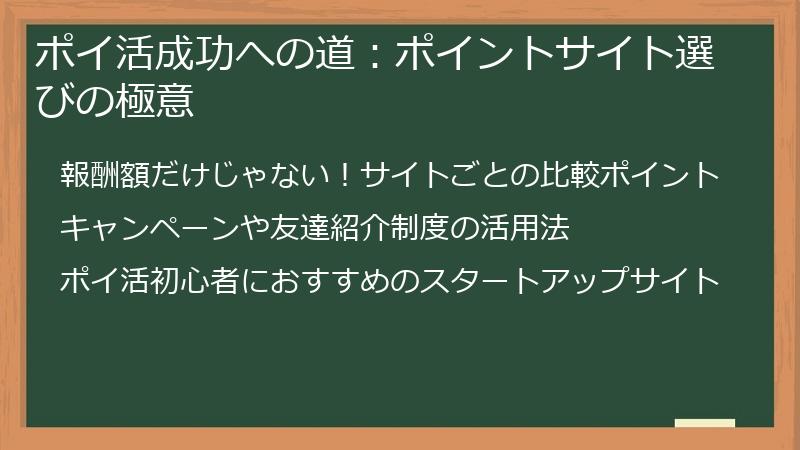 ポイ活成功への道：ポイントサイト選びの極意

報酬額だけじゃない！サイトごとの比較ポイント

キャンペーンや友達紹介制度の活用法

ポイ活初心者におすすめのスタートアップサイト